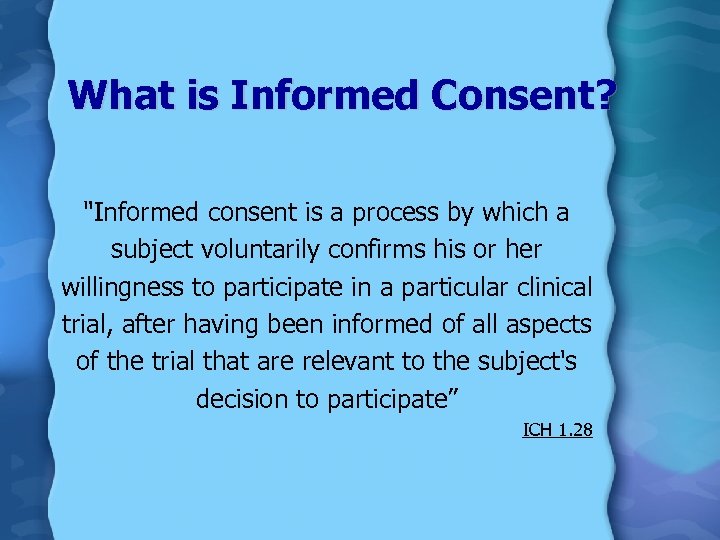 What is Informed Consent?

"Informed consent is a process by which a subject voluntarily confirms his or her willingness to participate in a particular clinical trial, after having been informed of all aspects of the trial that are relevant to the subject's decision to participate”

ICH 1.28